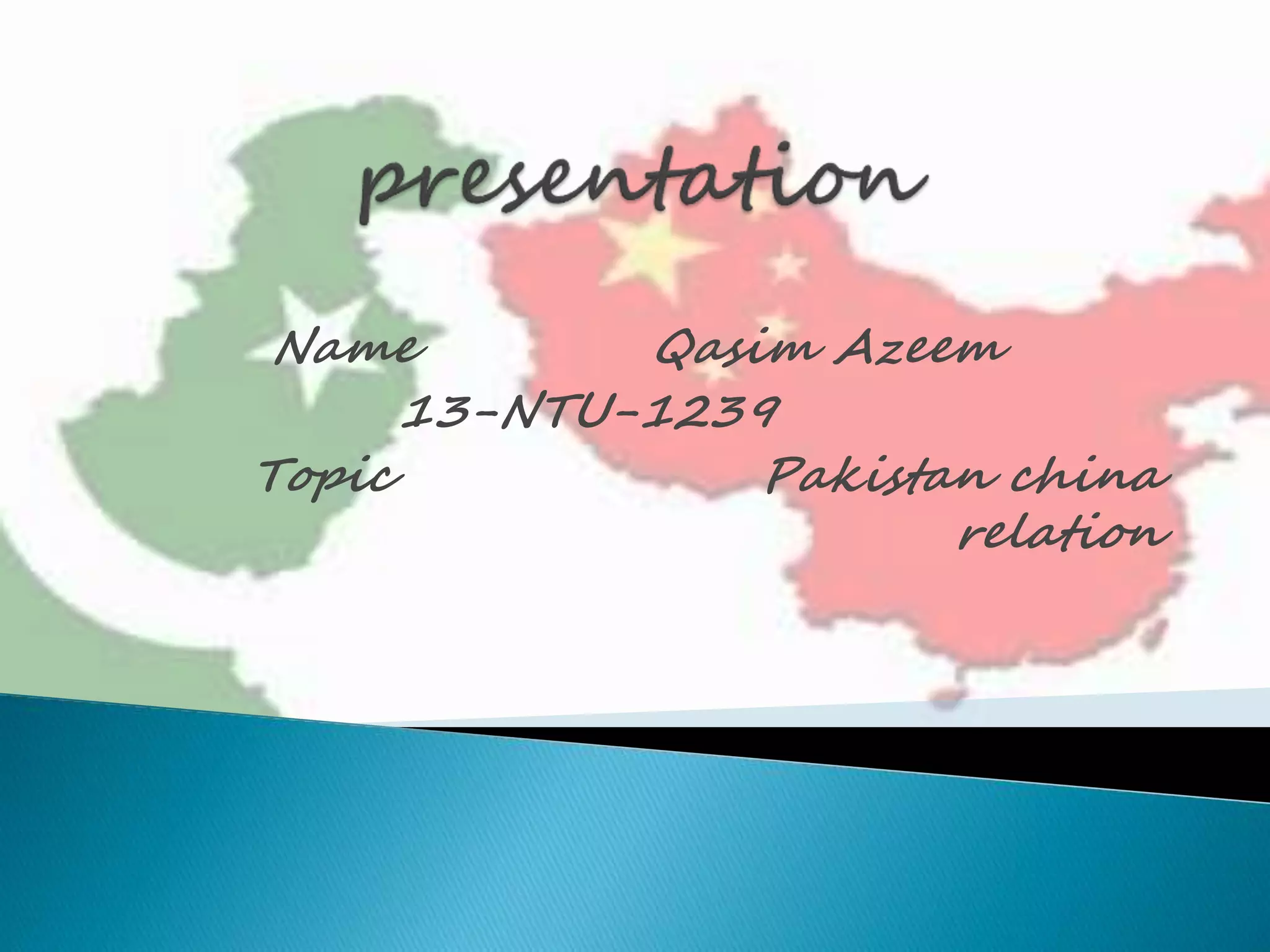 presentation

Name Qasim Azeem
13-NTU-1239
Topic Pakistan china relation